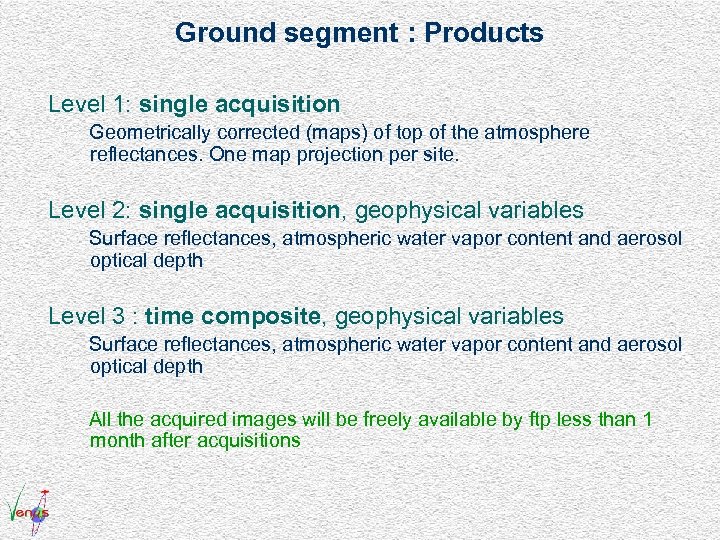 Ground segment : Products

Level 1: single acquisition

Geometrically corrected (maps) of top of the atmosphere reflectances. One map projection per site.

Level 2: single acquisition, geophysical variables

Surface reflectances, atmospheric water vapor content and aerosol optical depth

Level 3 : time composite, geophysical variables

Surface reflectances, atmospheric water vapor content and aerosol optical depth

All the acquired images will be freely available by ftp less than 1 month after acquisitions

Venµs